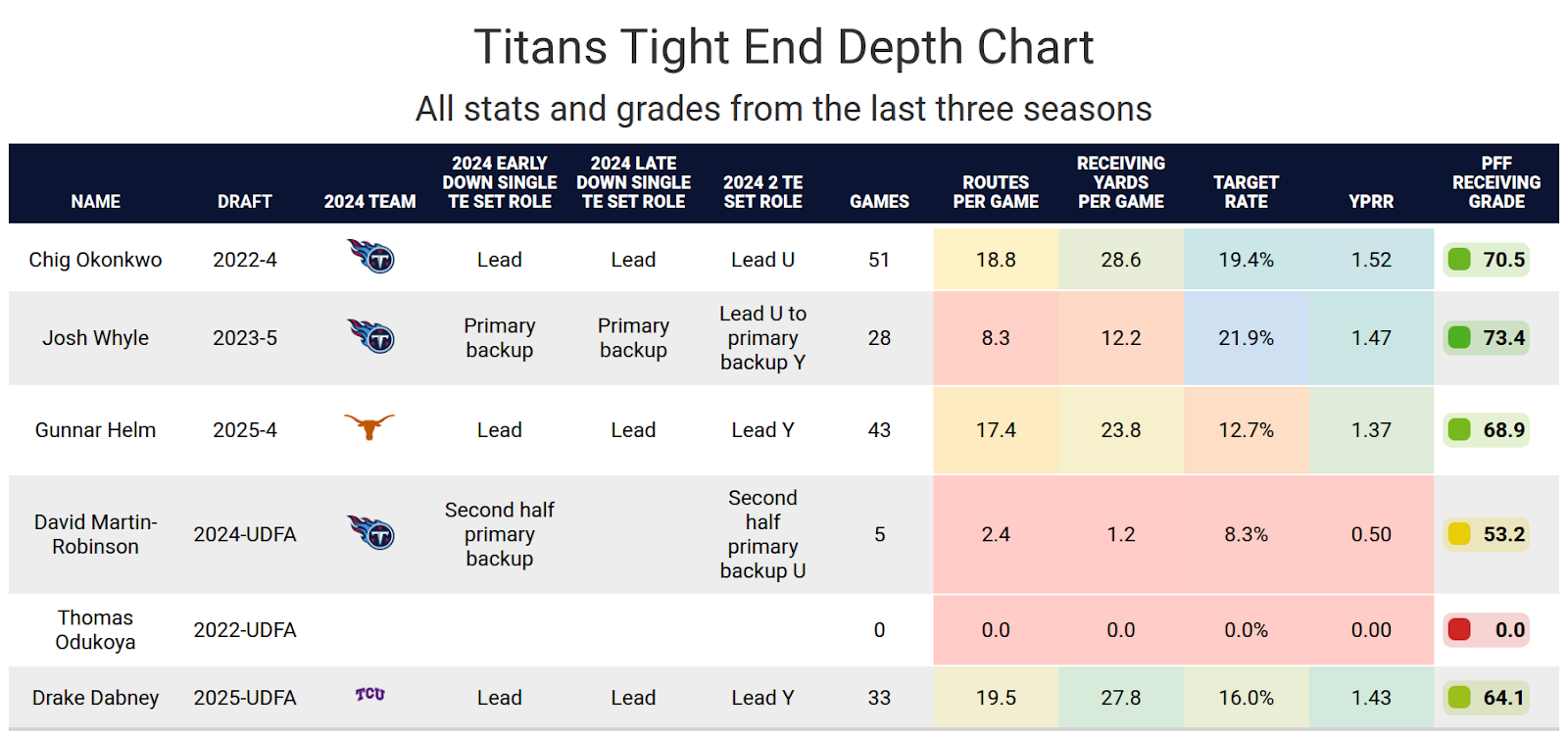 Titans Tight End Depth Chart

All stats and grades from the last three seasons

| NAME | DRAFT | 2024 TEAM | 2024 EARLY DOWN SINGLE TE SET ROLE | 2024 LATE DOWN SINGLE TE SET ROLE | 2024 2 TE SET ROLE | GAMES | ROUTES PER GAME | RECEIVING YARDS PER GAME | TARGET RATE | YPRR | PFF RECEIVING GRADE |
|---|---|---|---|---|---|---|---|---|---|---|---|
| Chig Okonkwo | 2022-4 | | Lead | Lead | Lead U | 51 | 18.8 | 28.6 | 19.4% | 1.52 | 70.5 |
| Josh Whyle | 2023-5 | | Primary backup | Primary backup | Lead U to primary backup Y | 28 | 8.3 | 12.2 | 21.9% | 1.47 | 73.4 |
| Gunnar Helm | 2025-4 | | Lead | Lead | Lead Y | 43 | 17.4 | 23.8 | 12.7% | 1.37 | 68.9 |
| David Martin-Robinson | 2024-UDFA | | Second half primary backup | | Second half primary backup U | 5 | 2.4 | 1.2 | 8.3% | 0.50 | 53.2 |
| Thomas Odukoya | 2022-UDFA | | | | | 0 | 0.0 | 0.0 | 0.0% | 0.00 | 0.0 |
| Drake Dabney | 2025-UDFA | TCU | Lead | Lead | Lead Y | 33 | 19.5 | 27.8 | 16.0% | 1.43 | 64.1 |